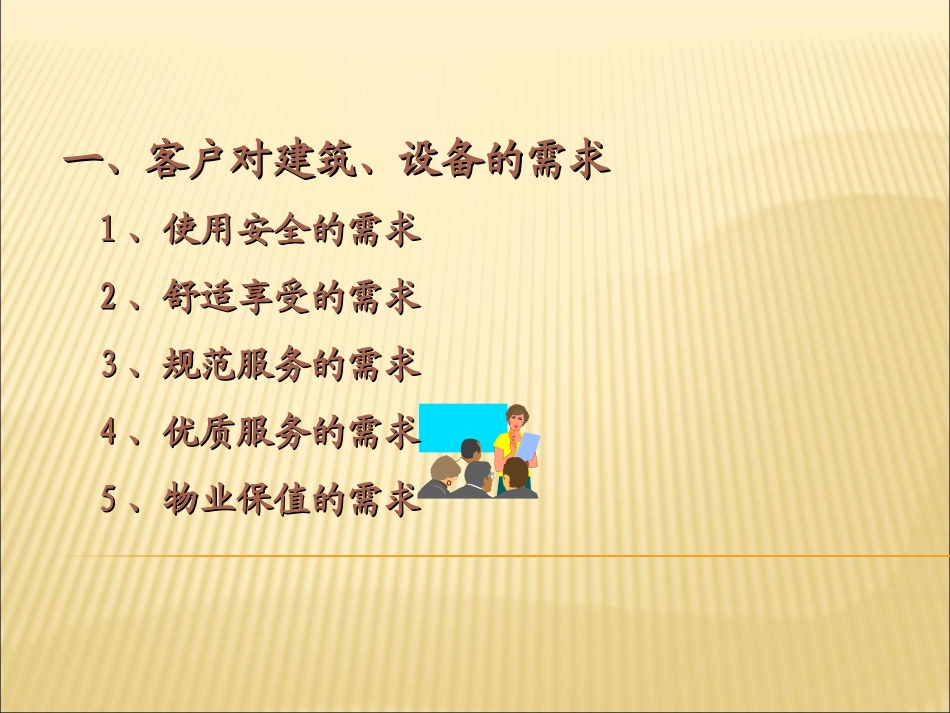 一、客户对建筑、设备的需求

1、使用安全的需求

2、舒适享受的需求

3、规范服务的需求

4、优质服务的需求

5、物业保值的需求